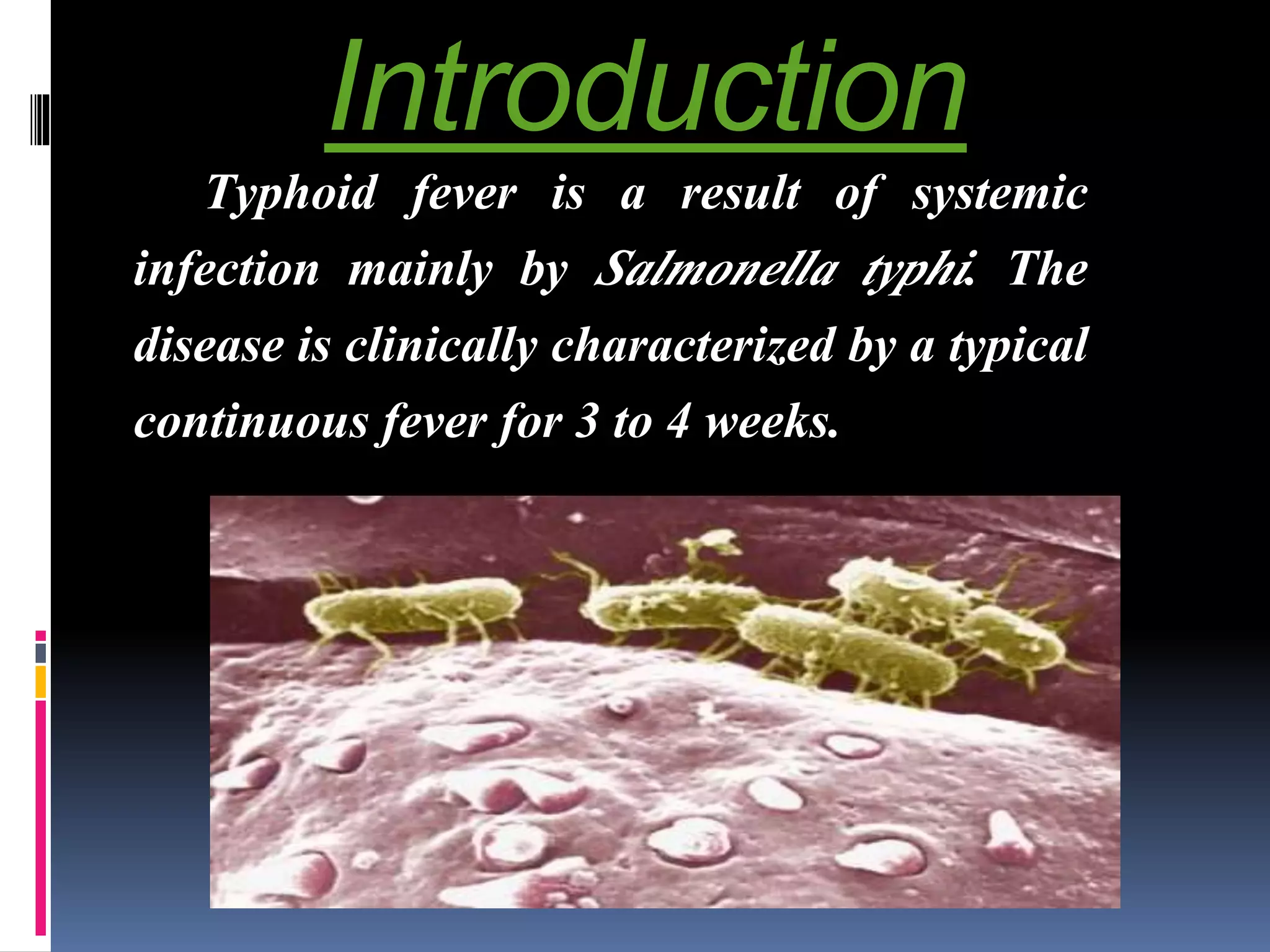 Introduction

Typhoid fever is a result of systemic infection mainly by Salmonella typhi. The disease is clinically characterized by a typical continuous fever for 3 to 4 weeks.